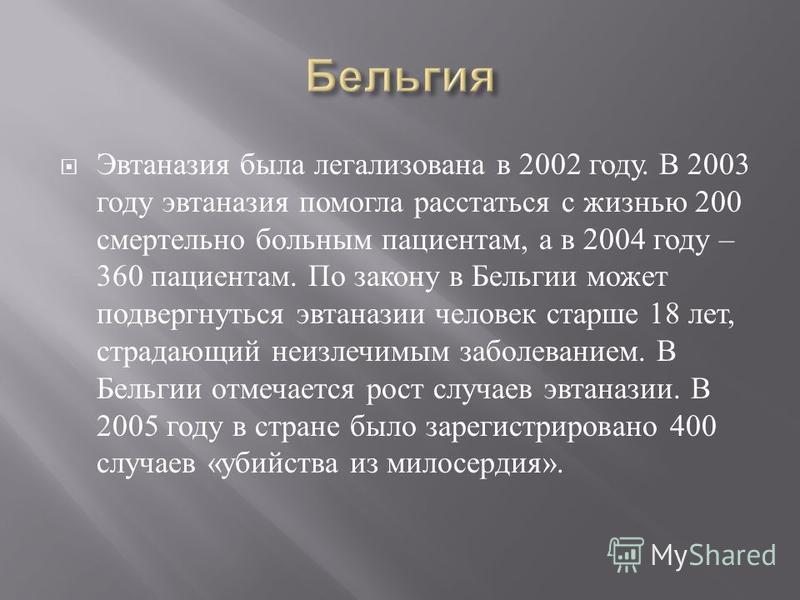 Бельгия

Эвтаназия была легализована в 2002 году. В 2003 году эвтаназия помогла расстаться с жизнью 200 смертельно больным пациентам, а в 2004 году – 360 пациентам. По закону в Бельгии может подвергнуться эвтаназии человек старше 18 лет, страдающий неизлечимым заболеванием. В Бельгии отмечается рост случаев эвтаназии. В 2005 году в стране было зарегистрировано 400 случаев «убийства из милосердия».

MyShared